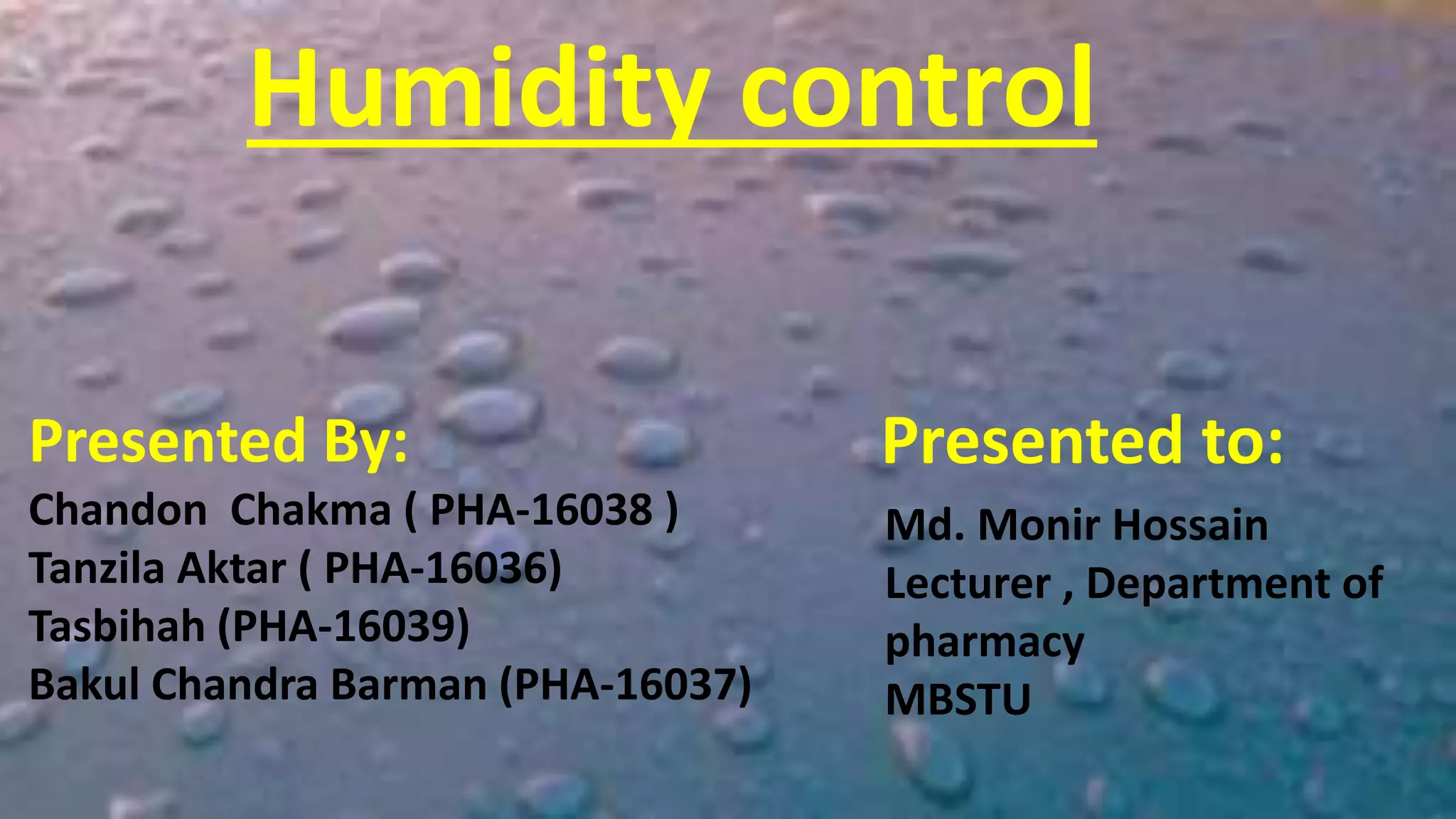 Humidity control

Presented By:
Chandon  Chakma ( PHA-16038 )
Tanzila Aktar ( PHA-16036)
Tasbihah (PHA-16039)
Bakul Chandra Barman (PHA-16037)

Presented to:
Md. Monir Hossain
Lecturer , Department of pharmacy
MBSTU